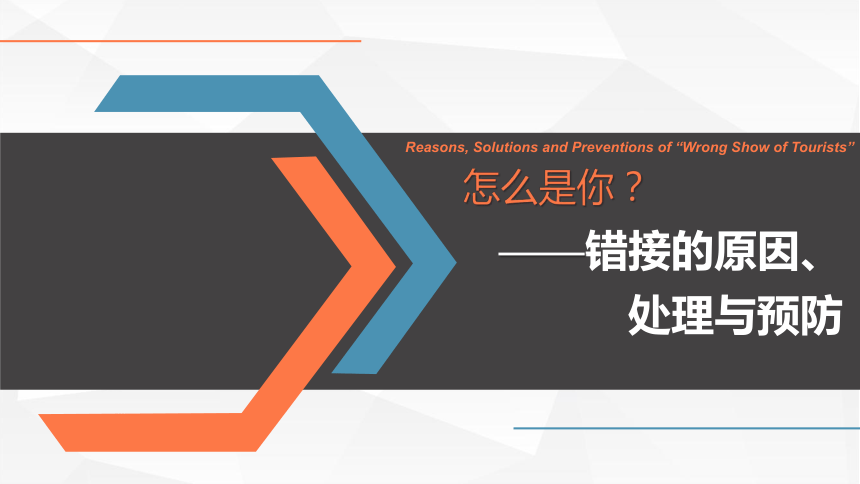 Reasons, Solutions and Preventions of “Wrong Show of Tourists”

怎么是你？

——错接的原因、处理与预防